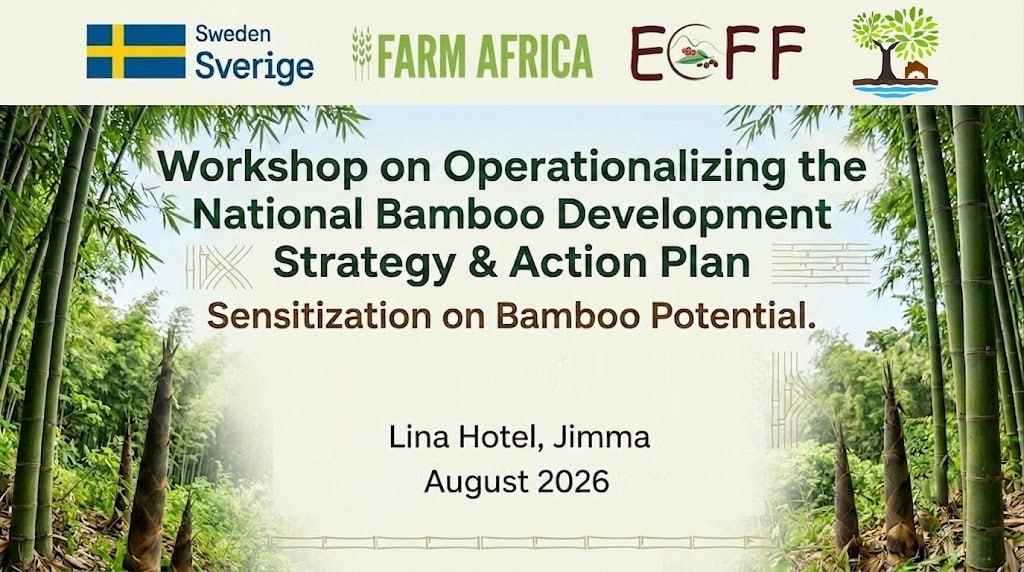 Sweden
Sverige

FARM AFRICA

ECFF

Workshop on Operationalizing the National Bamboo Development Strategy & Action Plan

Sensitization on Bamboo Potential.

Lina Hotel, Jimma
August 2026